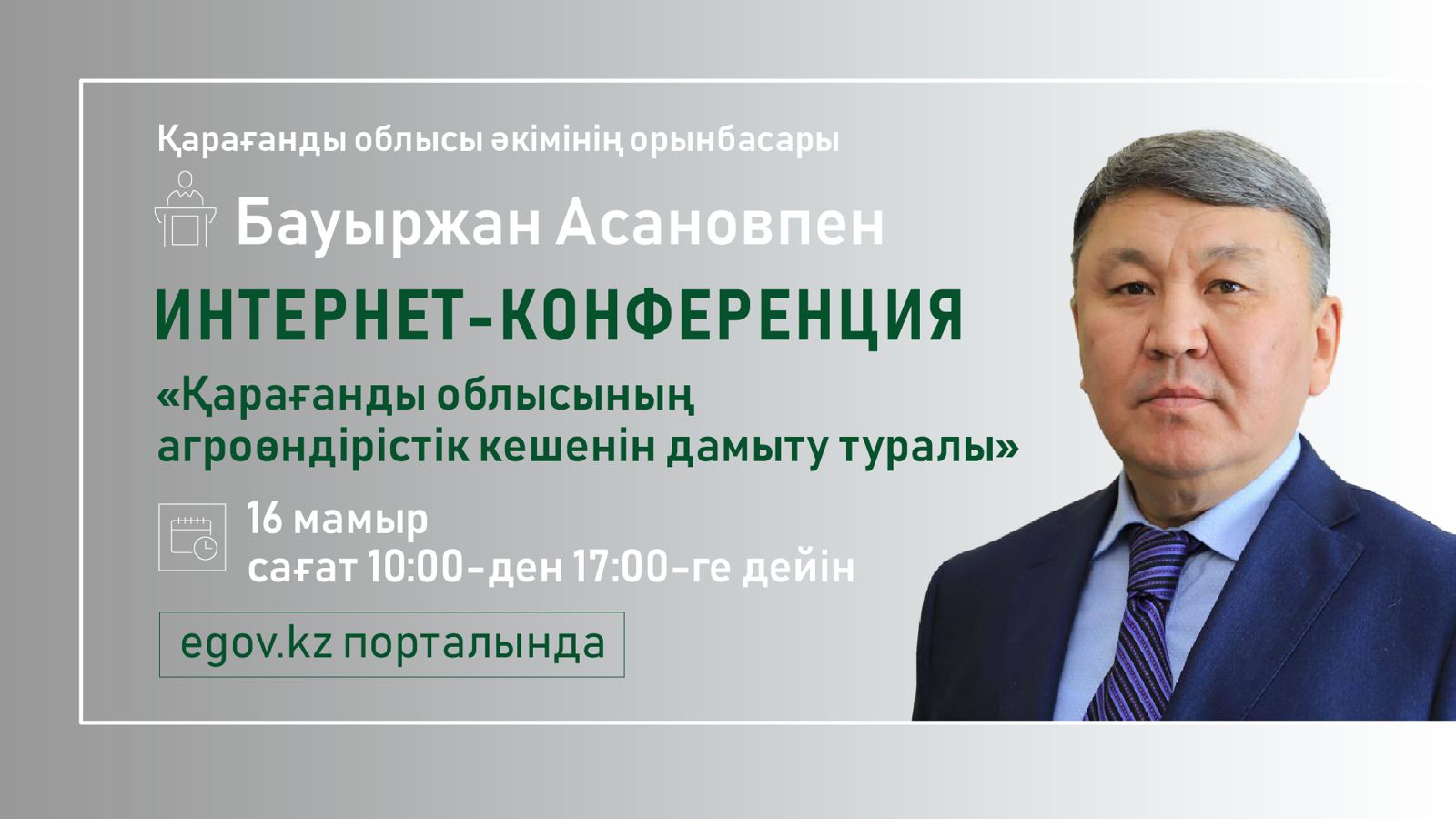 Қарағанды облысы әкімінің орынбасары

Бауыржан Асановпен

ИНТЕРНЕТ-КОНФЕРЕНЦИЯ

«Қарағанды облысының агроөндірістік кешенін дамыту туралы»

16 мамыр
сағат 10:00-ден 17:00-ге дейін

egov.kz порталында